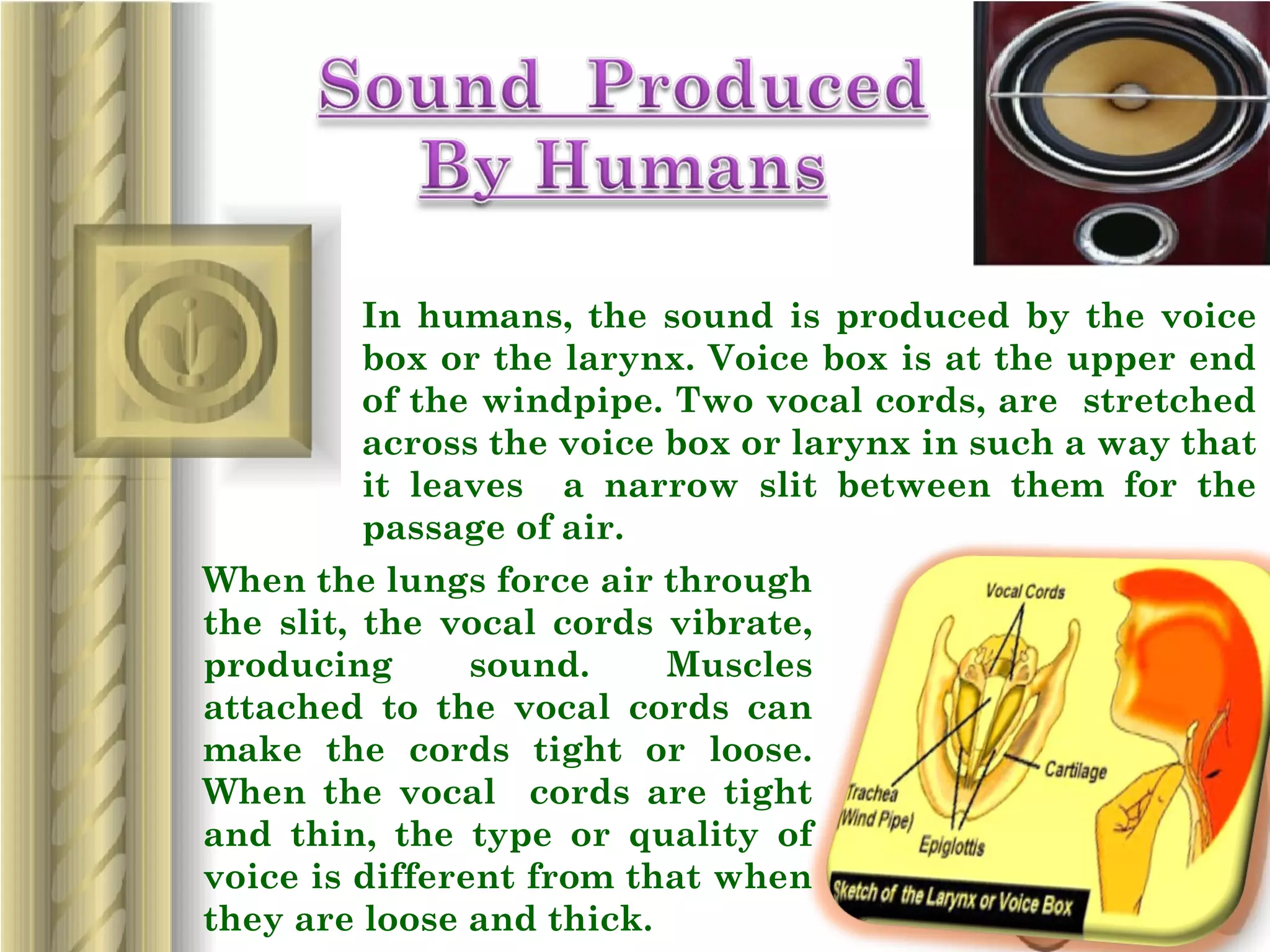 Sound Produced By Humans

In humans, the sound is produced by the voice box or the larynx. Voice box is at the upper end of the windpipe. Two vocal cords, are stretched across the voice box or larynx in such a way that it leaves a narrow slit between them for the passage of air.

When the lungs force air through the slit, the vocal cords vibrate, producing sound. Muscles attached to the vocal cords can make the cords tight or loose. When the vocal cords are tight and thin, the type or quality of voice is different from that when they are loose and thick.

Vocal Cords
Cartilage
Trachea (Wind Pipe)
Epiglottis
Sketch of the Larynx or Voice Box